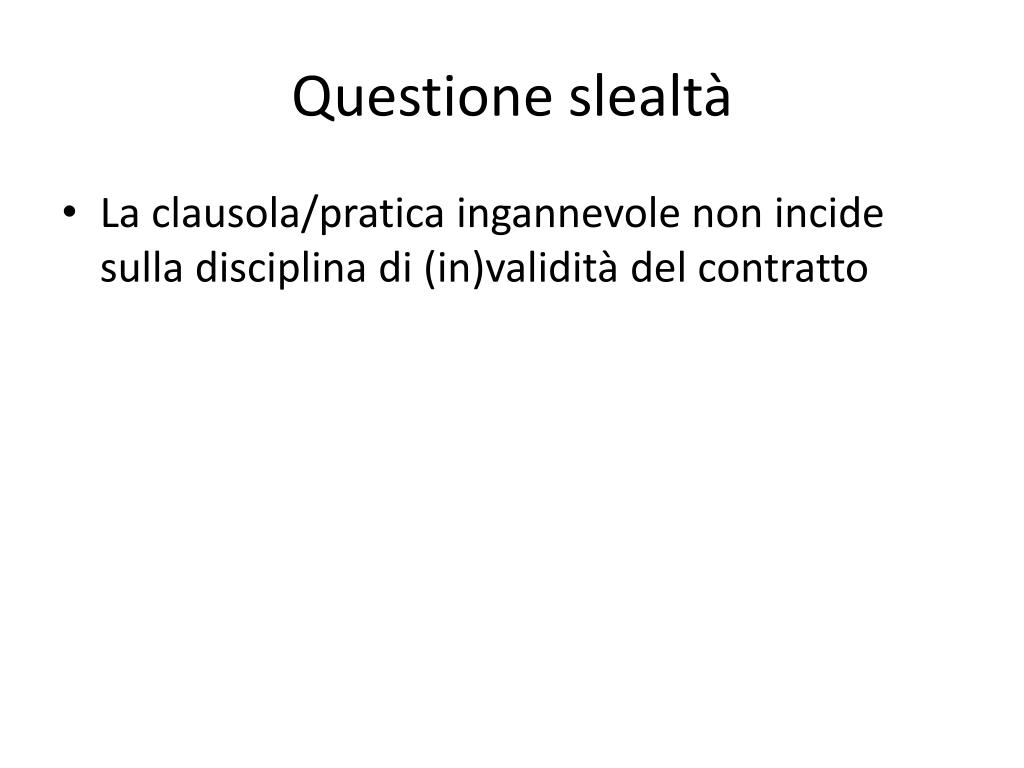 Questione slealtà

• La clausola/pratica ingannevole non incide sulla disciplina di (in)validità del contratto